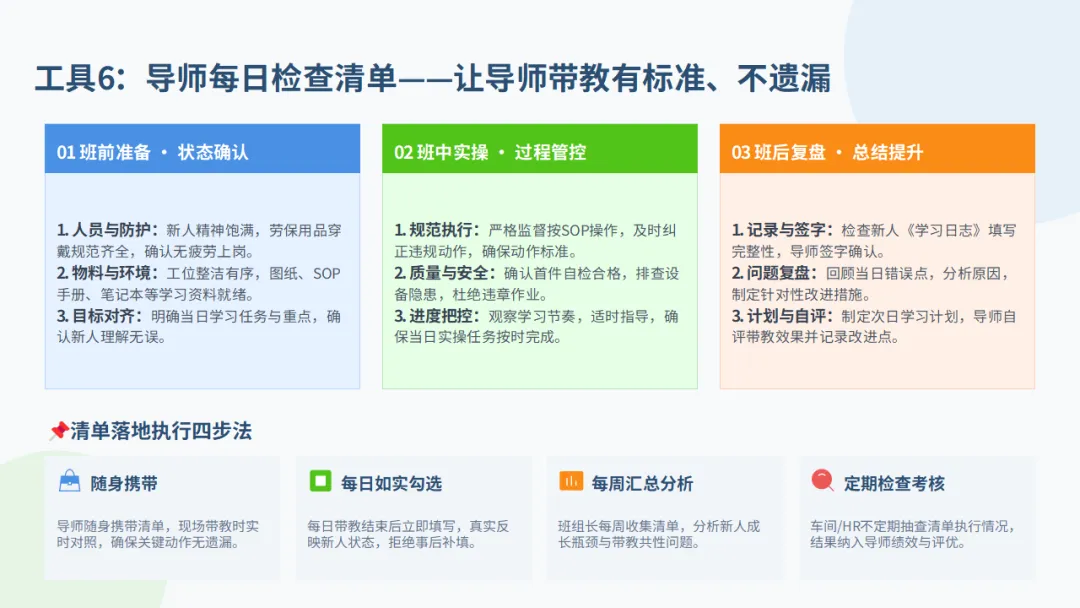 工具6：导师每日检查清单——让导师带教有标准、不遗漏

01 班前准备 · 状态确认

1. 人员与防护：新人精神饱满，劳保用品穿戴规范齐全，确认无疲劳上岗。
2. 物料与环境：工位整洁有序，图纸、SOP手册、笔记本等学习资料就绪。
3. 目标对齐：明确当日学习任务与重点，确认新人理解无误。

02 班中实操 · 过程管控

1. 规范执行：严格监督按SOP操作，及时纠正违规动作，确保动作标准。
2. 质量与安全：确认首件自检合格，排查设备隐患，杜绝违章作业。
3. 进度把控：观察学习节奏，适时指导，确保当日实操任务按时完成。

03 班后复盘 · 总结提升

1. 记录与签字：检查新人《学习日志》填写完整性，导师签字确认。
2. 问题复盘：回顾当日错误点，分析原因，制定针对性改进措施。
3. 计划与自评：制定次日学习计划，导师自评带教效果并记录改进点。

📌清单落地执行四步法

随身携带
导师随身携带清单，现场带教时实时对照，确保关键动作无遗漏。

每日如实勾选
每日带教结束后立即填写，真实反映新人状态，拒绝事后补填。

每周汇总分析
班组长每周收集清单，分析新人成长瓶颈与带教共性问题。

定期检查考核
车间/HR不定期抽查清单执行情况，结果纳入导师绩效与评优。